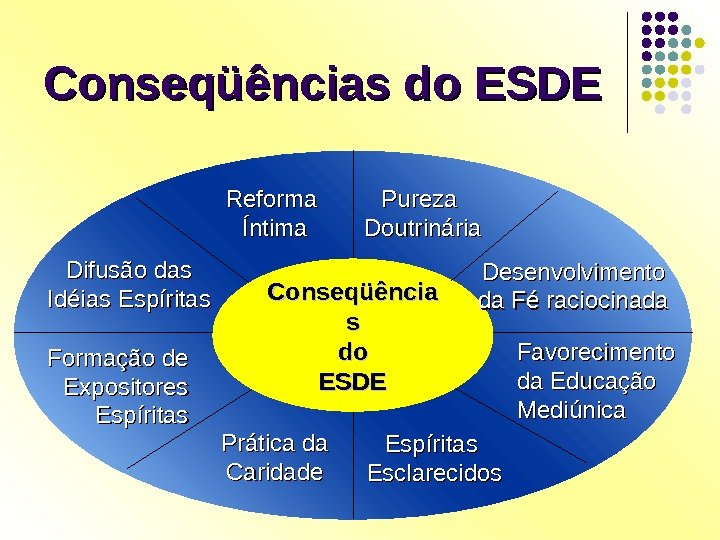 Conseqüências do ESDE

Reforma Íntima

Pureza Doutrinária

Difusão das Idéias Espíritas

Conseqüência
s
do
ESDE

Desenvolvimento da Fé raciocinada

Formação de Expositores Espíritas

Favorecimento da Educação Mediúnica

Prática da Caridade

Espíritas Esclarecidos